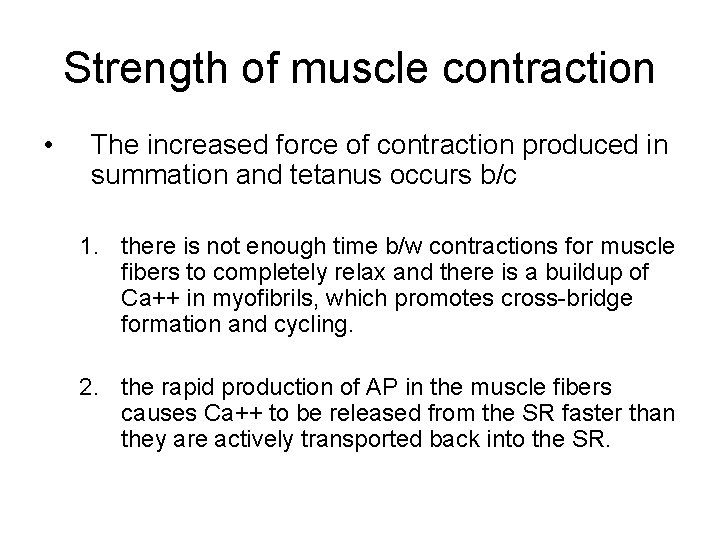 Strength of muscle contraction

• The increased force of contraction produced in summation and tetanus occurs b/c

1. there is not enough time b/w contractions for muscle fibers to completely relax and there is a buildup of Ca++ in myofibrils, which promotes cross-bridge formation and cycling.

2. the rapid production of AP in the muscle fibers causes Ca++ to be released from the SR faster than they are actively transported back into the SR.